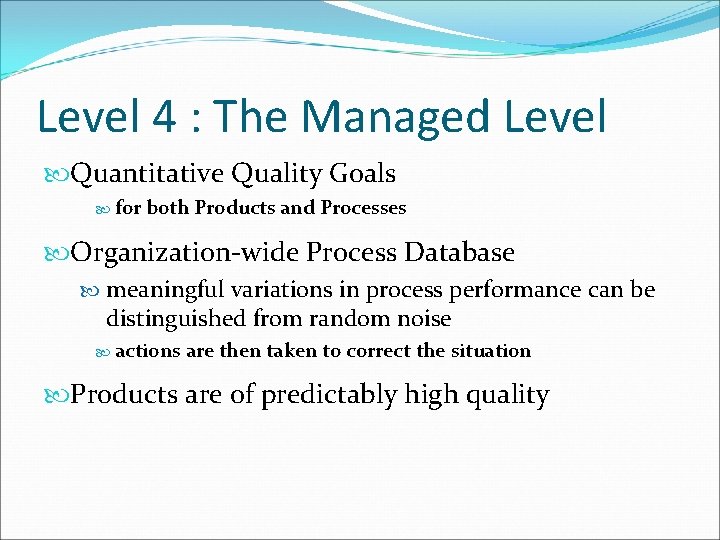 Level 4 : The Managed Level

Quantitative Quality Goals

for both Products and Processes

Organization-wide Process Database

meaningful variations in process performance can be distinguished from random noise

actions are then taken to correct the situation

Products are of predictably high quality